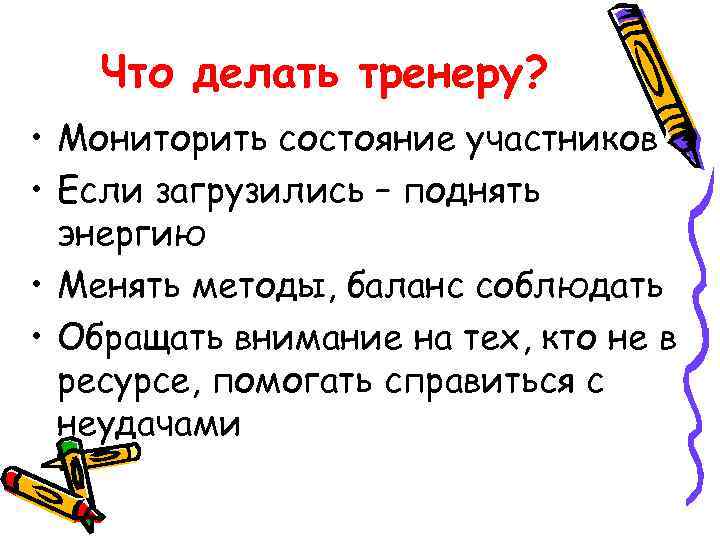 Что делать тренеру?

• Мониторить состояние участников

• Если загрузились – поднять энергию

• Менять методы, баланс соблюдать

• Обращать внимание на тех, кто не в ресурсе, помогать справиться с неудачами